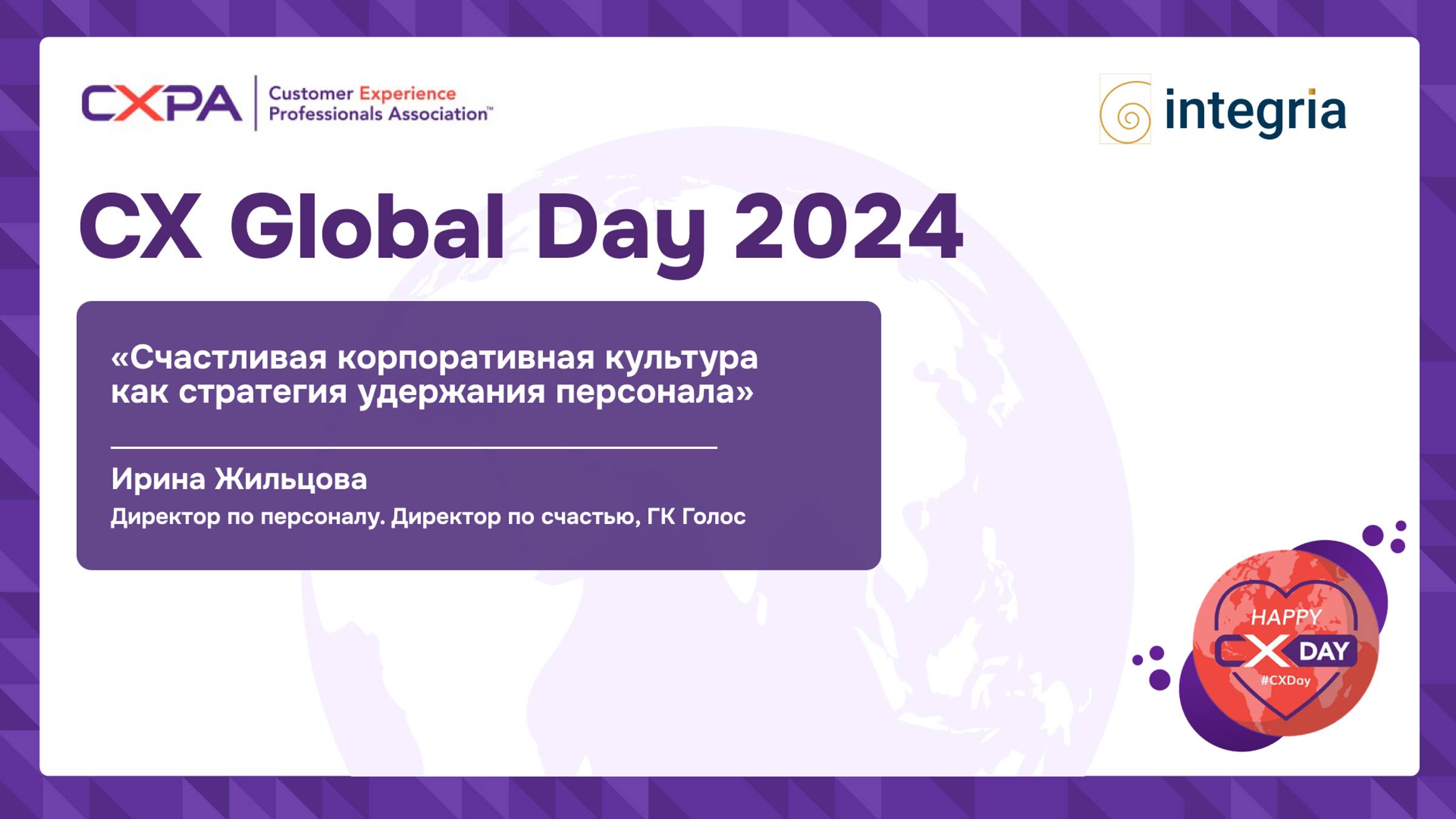 CXPA Customer Experience Professionals Association™

integria

CX Global Day 2024

«Счастливая корпоративная культура как стратегия удержания персонала»

Ирина Жильцова

Директор по персоналу. Директор по счастью, ГК Голос

HAPPY CX DAY #CXDay